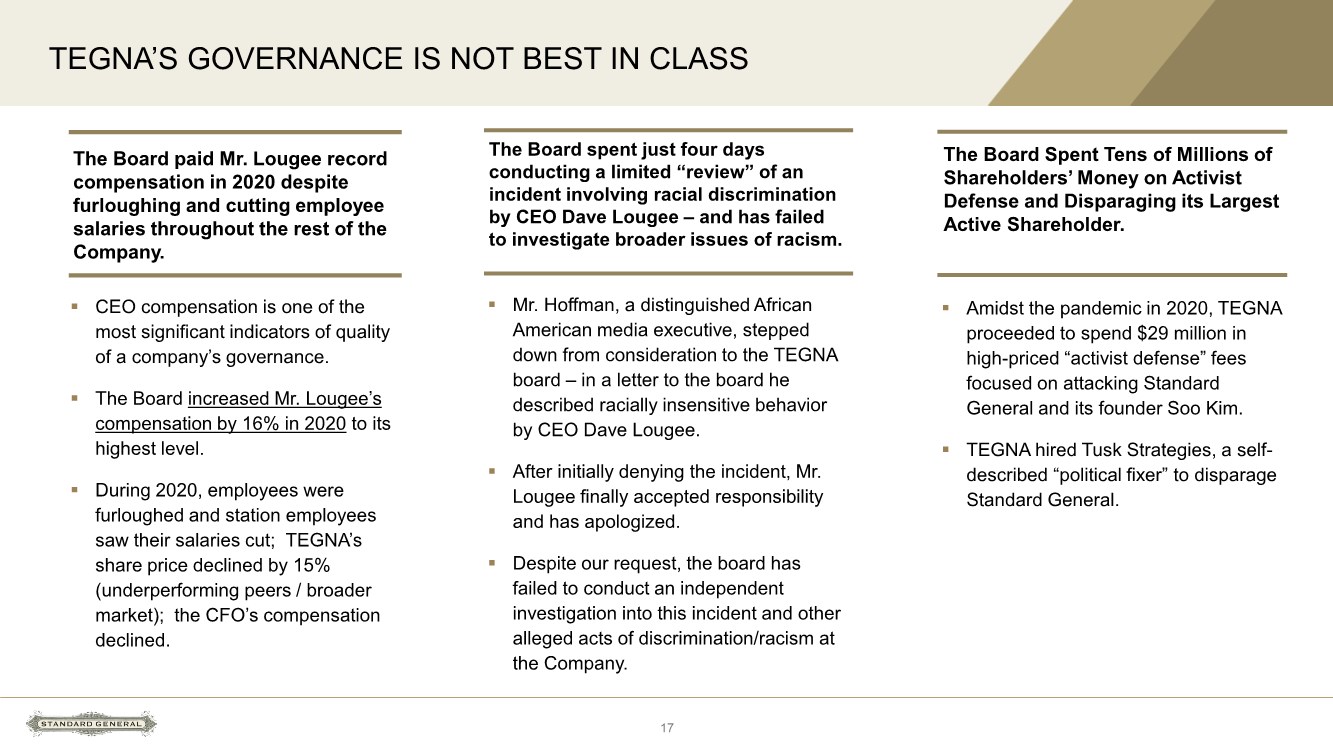 TEGNA'S GOVERNANCE IS NOT BEST IN CLASS

The Board paid Mr. Lougee record compensation in 2020 despite furloughing and cutting employee salaries throughout the rest of the Company.

▪ CEO compensation is one of the most significant indicators of quality of a company's governance.

▪ The Board increased Mr. Lougee's compensation by 16% in 2020 to its highest level.

▪ During 2020, employees were furloughed and station employees saw their salaries cut; TEGNA's share price declined by 15% (underperforming peers / broader market); the CFO's compensation declined.

The Board spent just four days conducting a limited "review" of an incident involving racial discrimination by CEO Dave Lougee – and has failed to investigate broader issues of racism.

▪ Mr. Hoffman, a distinguished African American media executive, stepped down from consideration to the TEGNA board – in a letter to the board he described racially insensitive behavior by CEO Dave Lougee.

▪ After initially denying the incident, Mr. Lougee finally accepted responsibility and has apologized.

▪ Despite our request, the board has failed to conduct an independent investigation into this incident and other alleged acts of discrimination/racism at the Company.

The Board Spent Tens of Millions of Shareholders' Money on Activist Defense and Disparaging its Largest Active Shareholder.

▪ Amidst the pandemic in 2020, TEGNA proceeded to spend $29 million in high-priced "activist defense" fees focused on attacking Standard General and its founder Soo Kim.

▪ TEGNA hired Tusk Strategies, a self-described "political fixer" to disparage Standard General.

STANDARD GENERAL

17